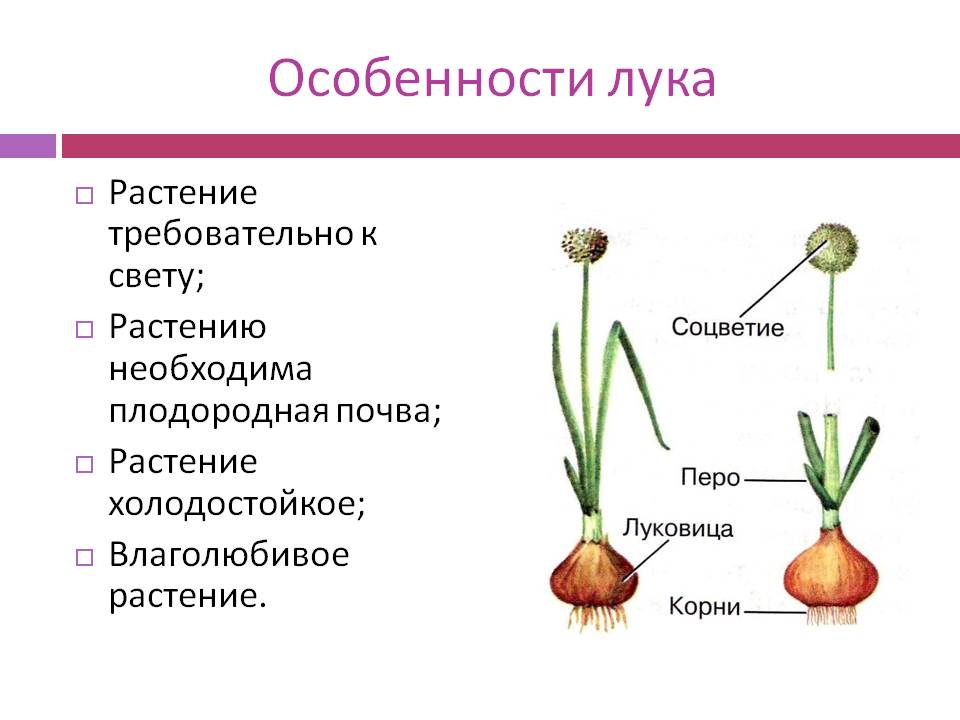 Особенности лука

□ Растение требовательно к свету;
□ Растению необходима плодородная почва;
□ Растение холодостойкое;
□ Влаголюбивое растение.

Соцветие
Перо
Луковица
Корни